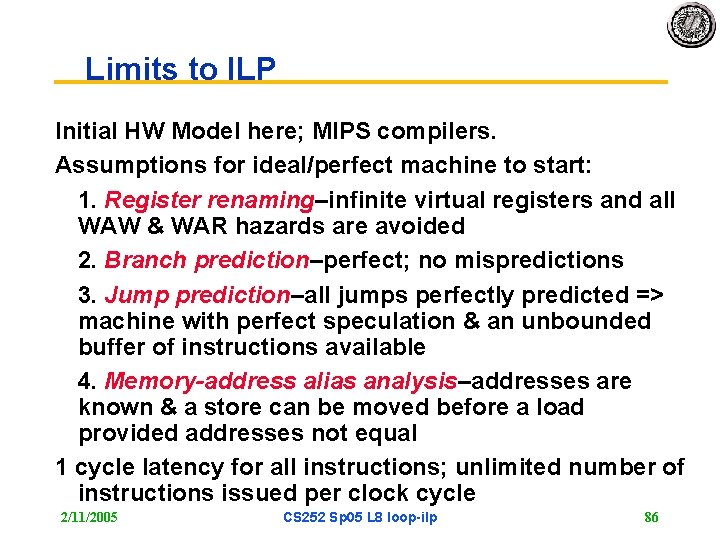 Limits to ILP

Initial HW Model here; MIPS compilers.

Assumptions for ideal/perfect machine to start:

1. Register renaming–infinite virtual registers and all WAW & WAR hazards are avoided

2. Branch prediction–perfect; no mispredictions

3. Jump prediction–all jumps perfectly predicted => machine with perfect speculation & an unbounded buffer of instructions available

4. Memory-address alias analysis–addresses are known & a store can be moved before a load provided addresses not equal

1 cycle latency for all instructions; unlimited number of instructions issued per clock cycle

2/11/2005 CS252 Sp05 L8 loop-ilp 86